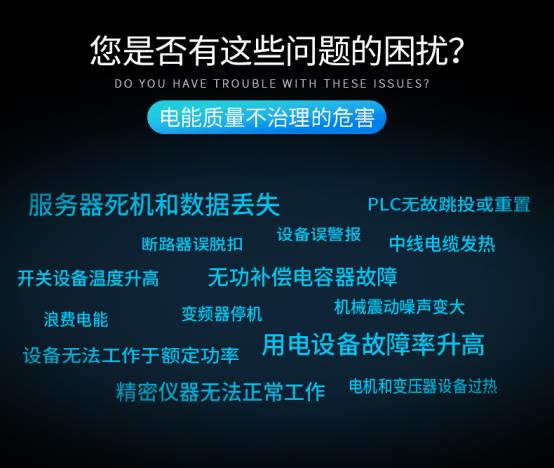 您是否有这些问题的困扰?

DO YOU HAVE TROUBLE WITH THESE ISSUES?

电能质量不治理的危害

服务器死机和数据丢失

PLC无故跳投或重置

断路器误脱扣

设备误警报

中线电缆发热

开关设备温度升高

无功补偿电容器故障

浪费电能

变频器停机

机械震动噪声变大

设备无法工作于额定功率

用电设备故障率升高

精密仪器无法正常工作

电机和变压器设备过热